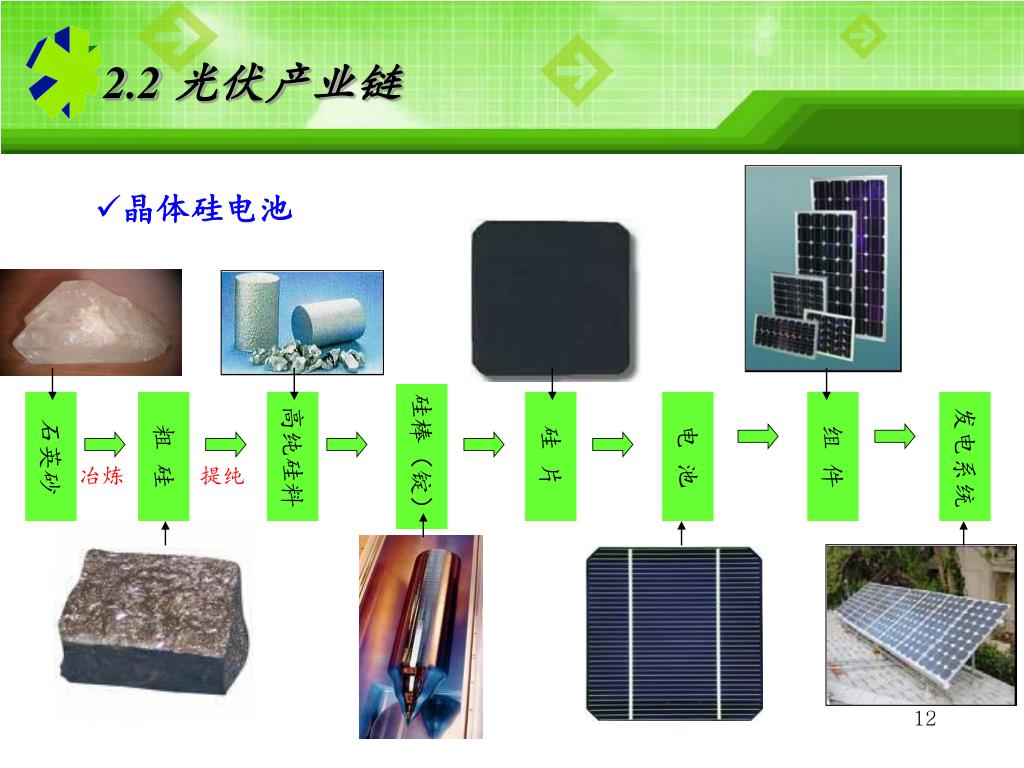 2.2 光伏产业链

✓晶体硅电池

石英砂

冶炼

粗硅

提纯

高纯硅料

硅棒（锭）

硅片

电池

组件

发电系统

12